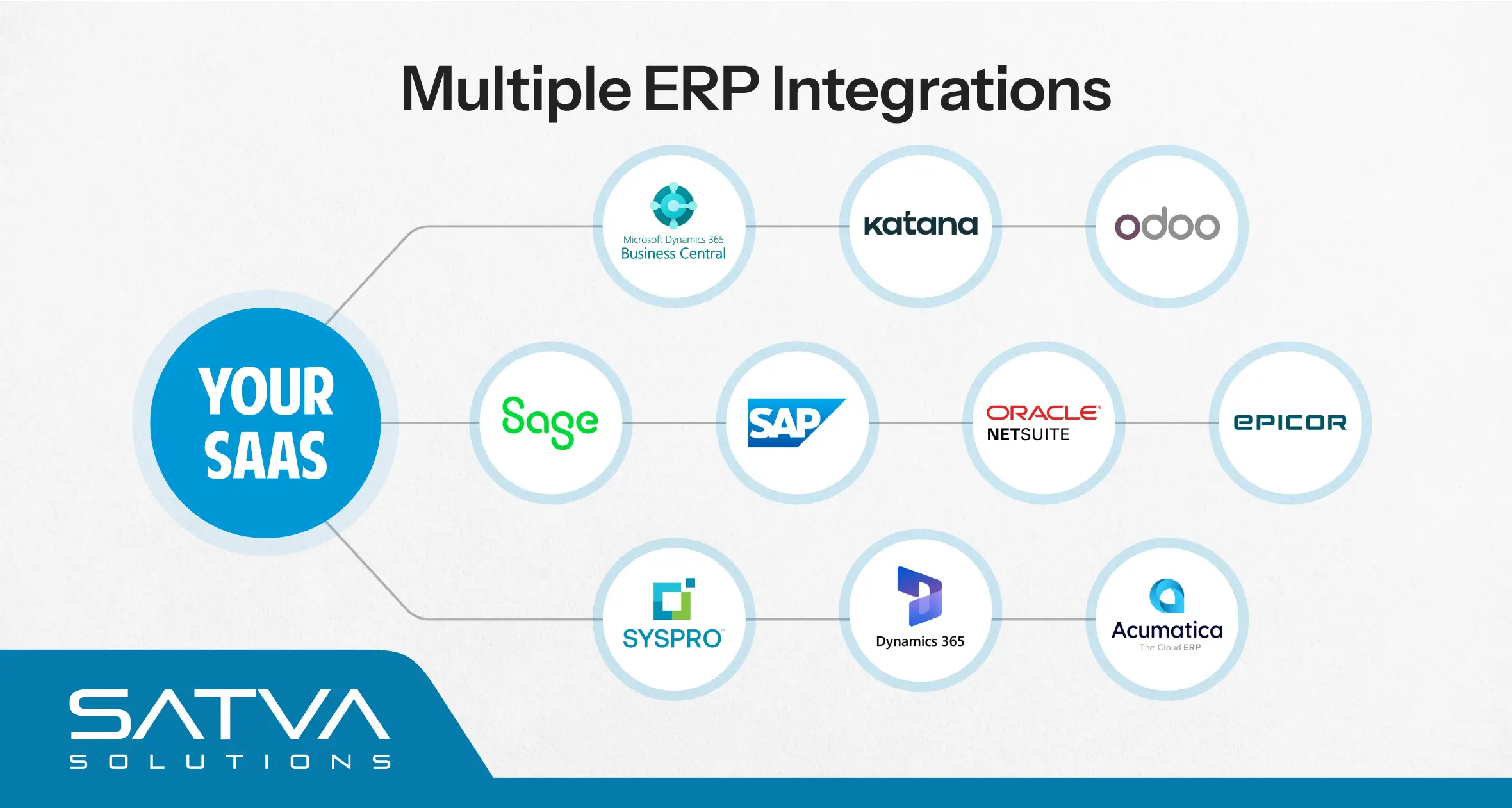 Multiple ERP Integrations

YOUR SAAS

Microsoft Dynamics 365 Business Central

katana

odoo

Sage

SAP

ORACLE NETSUITE

epicor

SYSPRO

Dynamics 365

Acumatica The Cloud ERP

SATVA SOLUTIONS